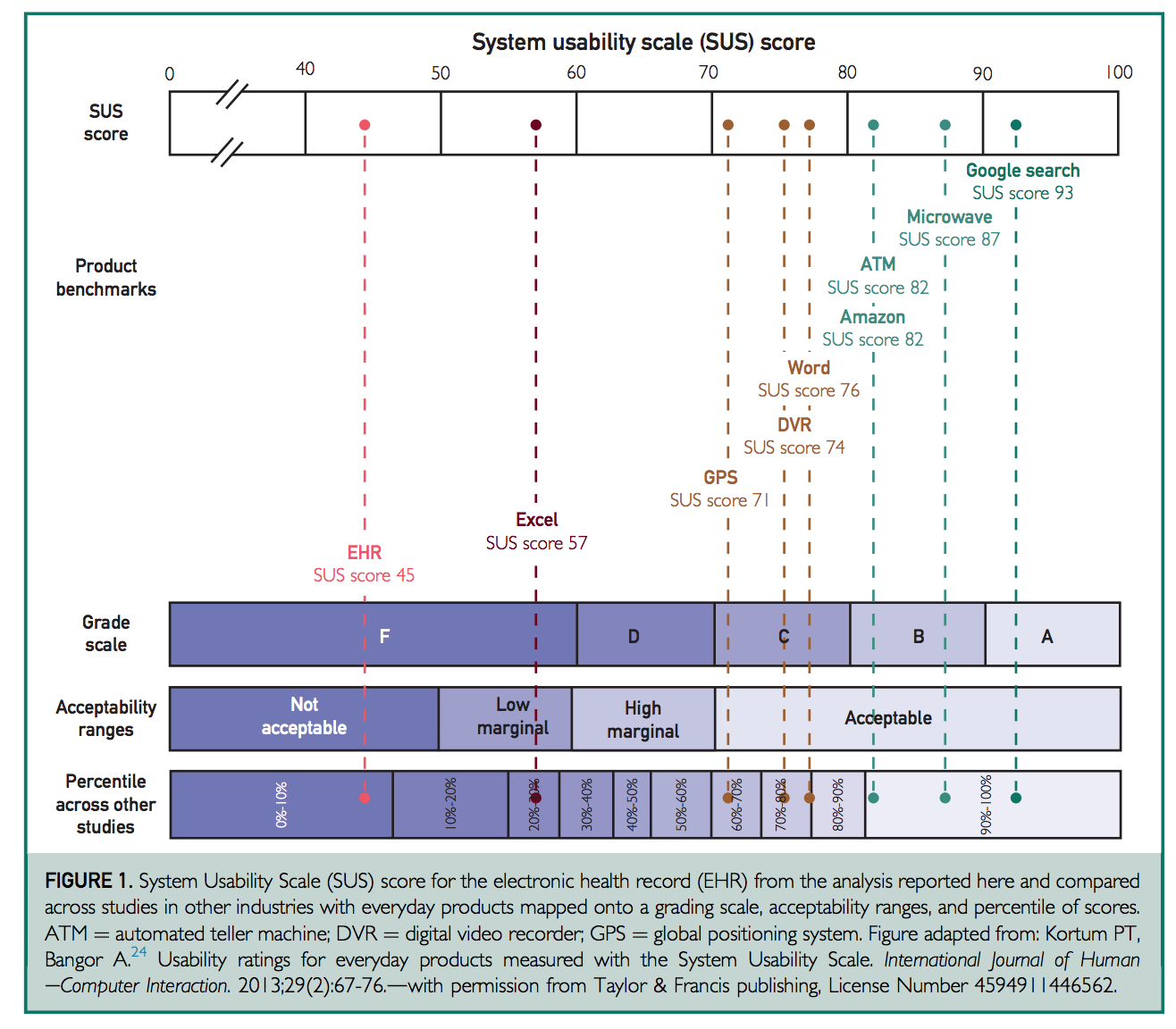 System usability scale (SUS) score

0 40 50 60 70 80 90 100

SUS score

Product benchmarks

Google search
SUS score 93

Microwave
SUS score 87

ATM
SUS score 82

Amazon
SUS score 82

Word
SUS score 76

DVR
SUS score 74

GPS
SUS score 71

Excel
SUS score 57

EHR
SUS score 45

Grade scale

F D C B A

Acceptability ranges

Not acceptable
Low marginal
High marginal
Acceptable

Percentile across other studies

0%-10% 10%-20% 20%-30% 30%-40% 40%-50% 50%-60% 60%-70% 70%-80% 80%-90% 90%-100%

FIGURE 1. System Usability Scale (SUS) score for the electronic health record (EHR) from the analysis reported here and compared across studies in other industries with everyday products mapped onto a grading scale, acceptability ranges, and percentile of scores. ATM = automated teller machine; DVR = digital video recorder; GPS = global positioning system. Figure adapted from: Kortum PT, Bangor A.$^{24}$ Usability ratings for everyday products measured with the System Usability Scale. International Journal of Human—Computer Interaction. 2013;29(2):67-76.—with permission from Taylor & Francis publishing, License Number 4594911446562.